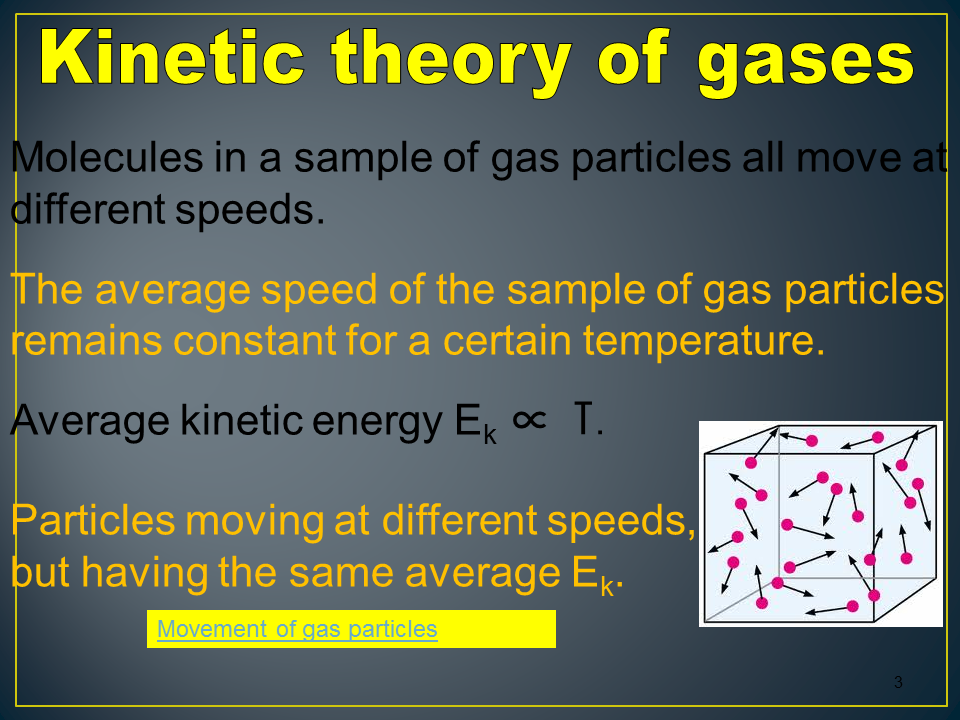 Kinetic theory of gases

Molecules in a sample of gas particles all move at different speeds.

The average speed of the sample of gas particles remains constant for a certain temperature.

Average kinetic energy $E_k \propto T$.

Particles moving at different speeds, but having the same average $E_k$.

Movement of gas particles

3